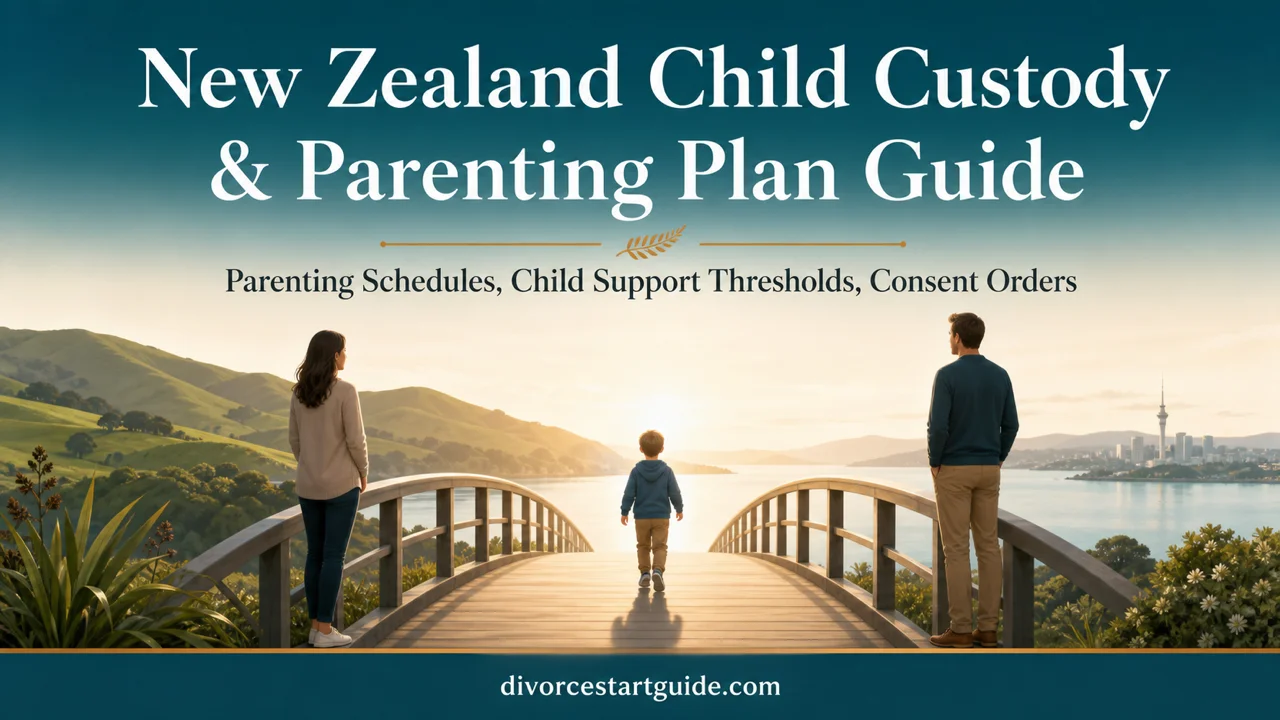 New Zealand Child Custody & Parenting Plan Guide

Parenting Schedules, Child Support Thresholds, Consent Orders

divorcestartguide.com